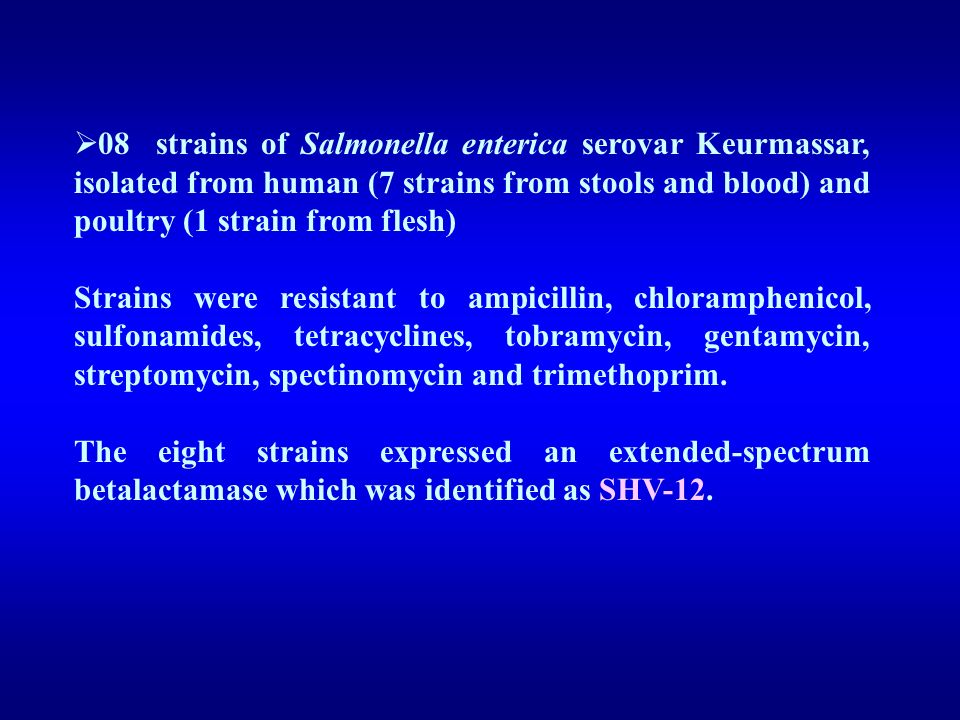 ➢08 strains of Salmonella enterica serovar Keurmassar, isolated from human (7 strains from stools and blood) and poultry (1 strain from flesh)

Strains were resistant to ampicillin, chloramphenicol, sulfonamides, tetracyclines, tobramycin, gentamycin, streptomycin, spectinomycin and trimethoprim.

The eight strains expressed an extended-spectrum betalactamase which was identified as SHV-12.